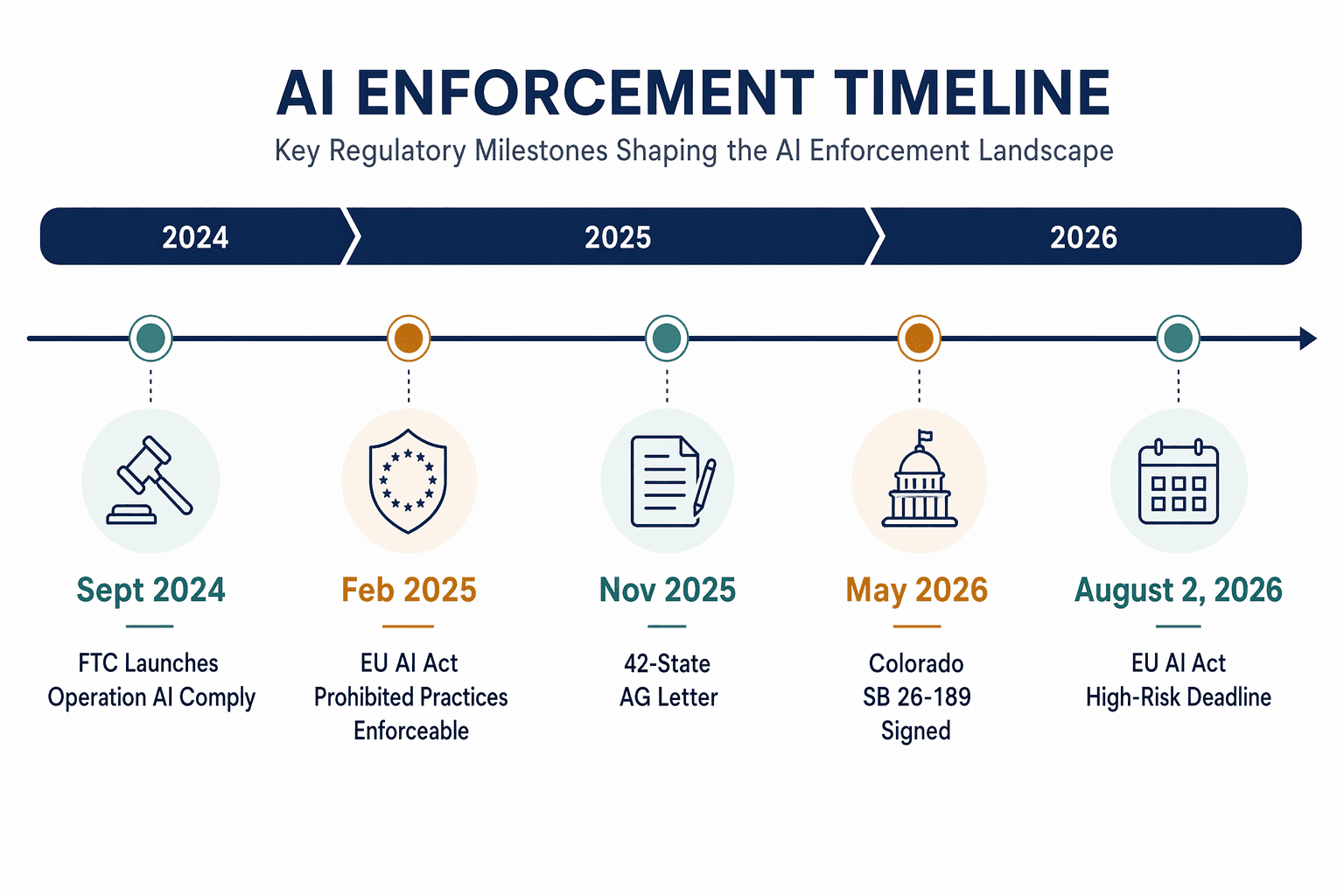 AI ENFORCEMENT TIMELINE
Key Regulatory Milestones Shaping the AI Enforcement Landscape

2024
2025
2026

Sept 2024
FTC Launches Operation AI Comply

Feb 2025
EU AI Act Prohibited Practices Enforceable

Nov 2025
42-State AG Letter

May 2026
Colorado SB 26-189 Signed

August 2, 2026
EU AI Act High-Risk Deadline